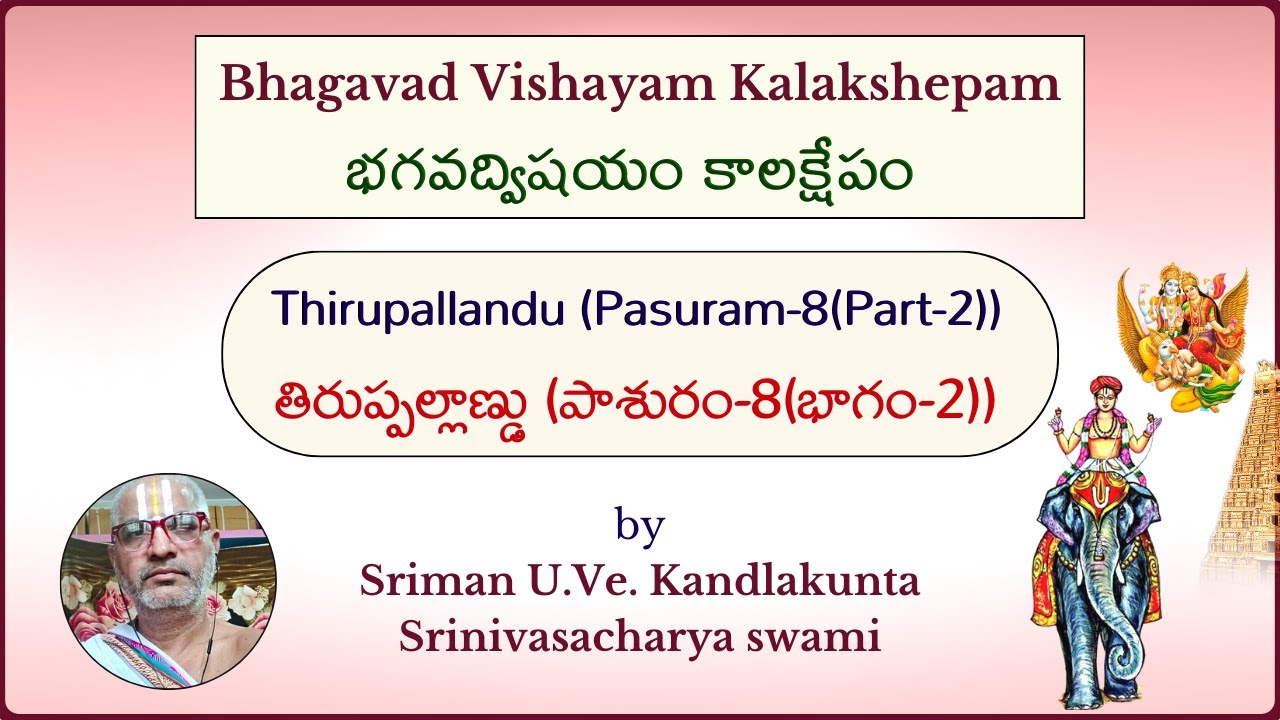 Bhagavad Vishayam Kalakshepam
భగవద్విషయం కాలక్షేపం

Thirupallandu (Pasuram-8(Part-2))
తిరుప్పల్లాణ్డు (పాశురం-8(భాగం-2))

by
Sriman U.Ve. Kandlakunta
Srinivasacharya swami